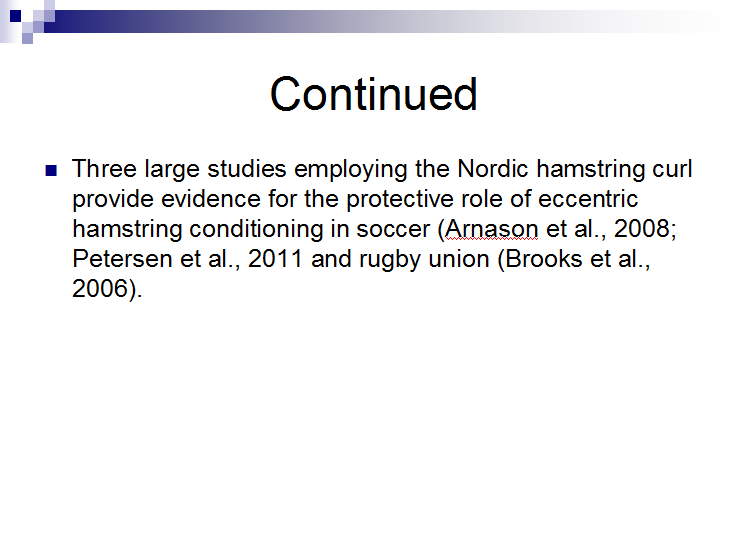 Continued

Three large studies employing the Nordic hamstring curl provide evidence for the protective role of eccentric hamstring conditioning in soccer (Arnason et al., 2008; Petersen et al., 2011 and rugby union (Brooks et al., 2006).